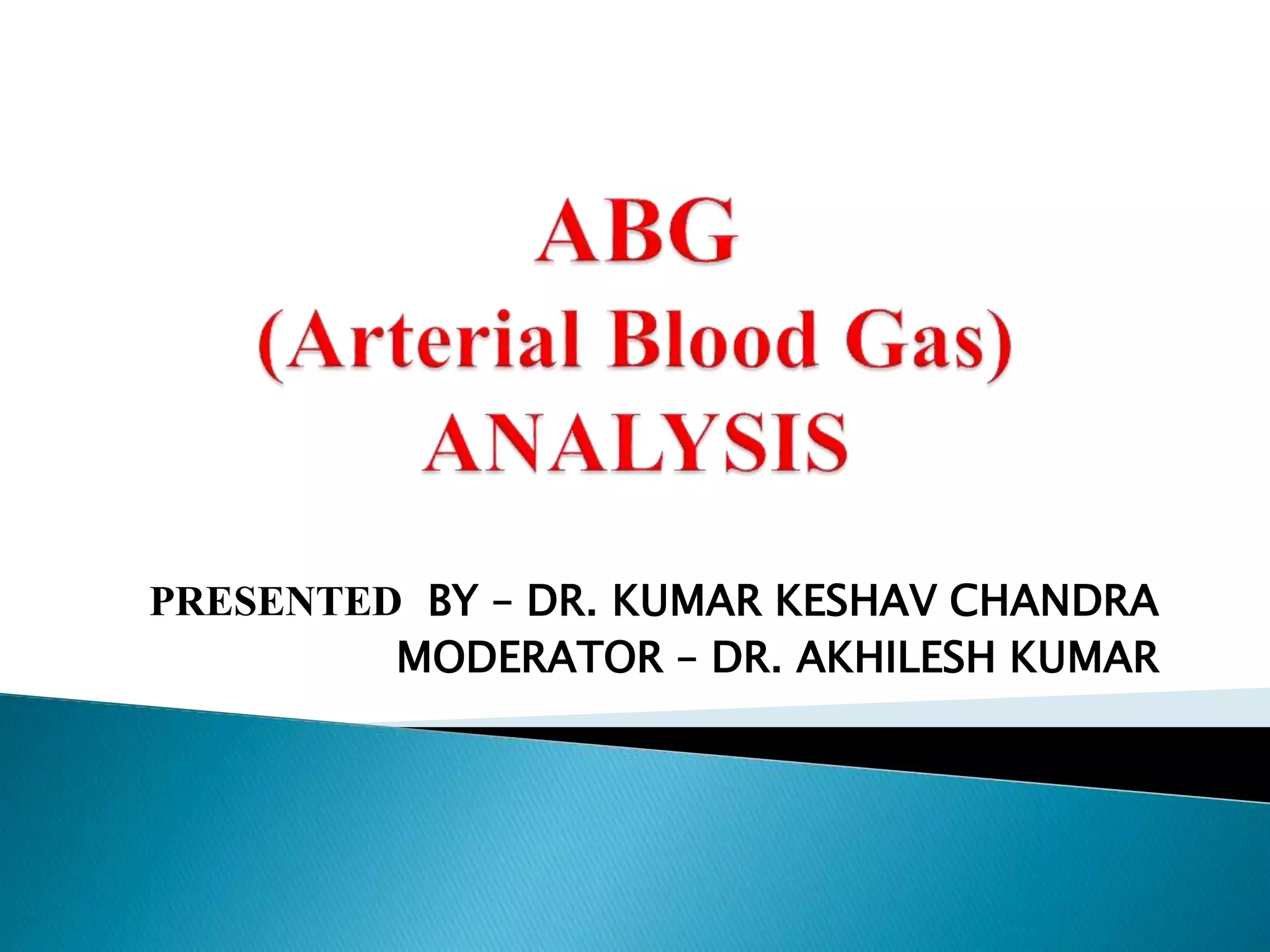 ABG
(Arterial Blood Gas)
ANALYSIS

PRESENTED BY – DR. KUMAR KESHAV CHANDRA
MODERATOR – DR. AKHILESH KUMAR